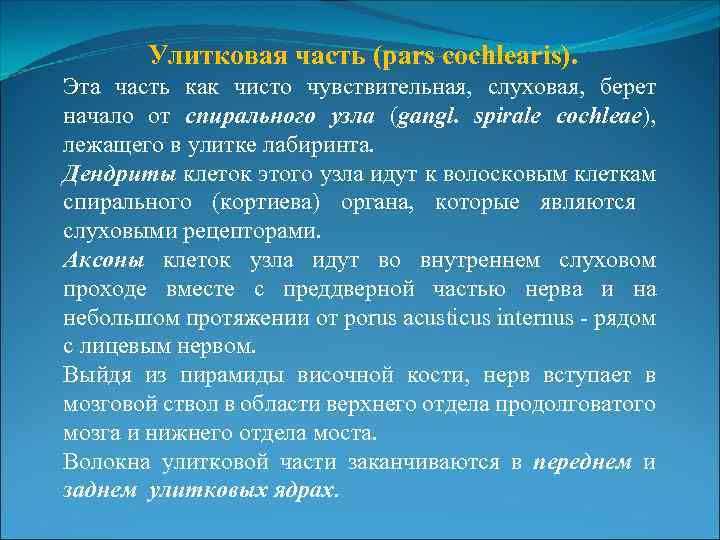 Улитковая часть (pars cochlearis).

Эта часть как чисто чувствительная, слуховая, берет начало от спирального узла (gangl. spirale cochleae), лежащего в улитке лабиринта.

Дендриты клеток этого узла идут к волосковым клеткам спирального (кортиева) органа, которые являются слуховыми рецепторами.

Аксоны клеток узла идут во внутреннем слуховом проходе вместе с преддверной частью нерва и на небольшом протяжении от porus acusticus internus - рядом с лицевым нервом.

Выйдя из пирамиды височной кости, нерв вступает в мозговой ствол в области верхнего отдела продолговатого мозга и нижнего отдела моста.

Волокна улитковой части заканчиваются в переднем и заднем улитковых ядрах.